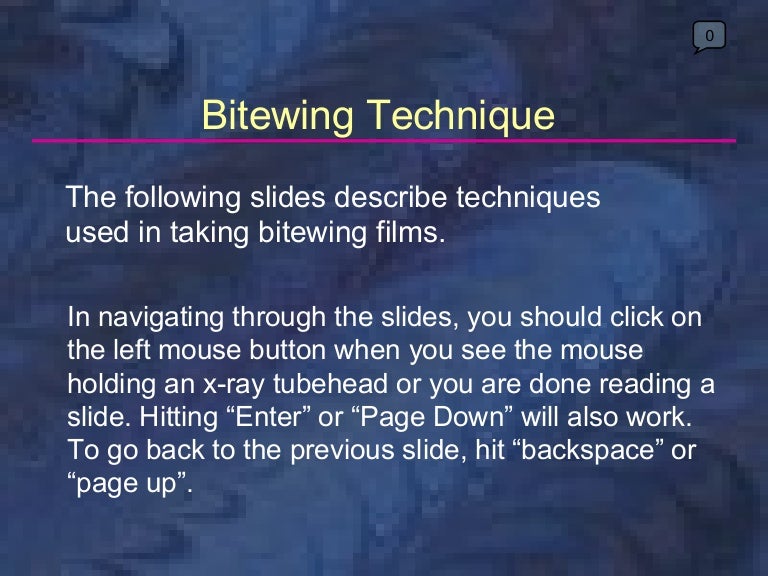 0

Bitewing Technique

The following slides describe techniques used in taking bitewing films.

In navigating through the slides, you should click on the left mouse button when you see the mouse holding an x-ray tubehead or you are done reading a slide. Hitting “Enter” or “Page Down” will also work. To go back to the previous slide, hit “backspace” or “page up”.